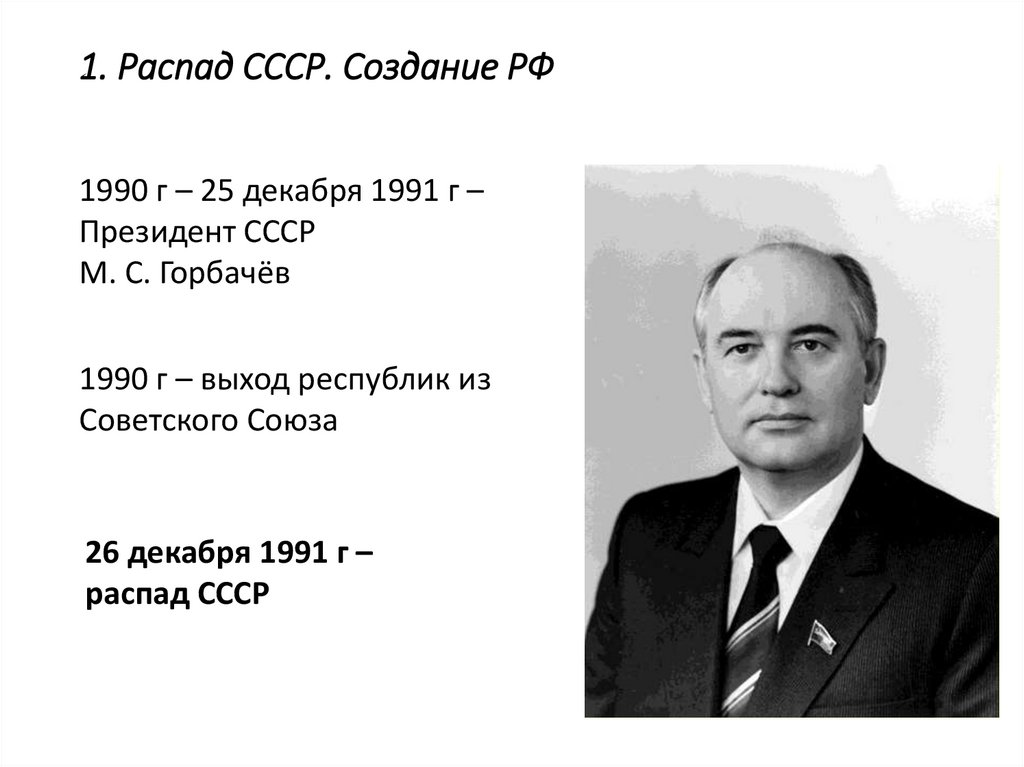 1. Распад СССР. Создание РФ

1990 г – 25 декабря 1991 г – Президент СССР
М. С. Горбачёв

1990 г – выход республик из Советского Союза

26 декабря 1991 г – распад СССР